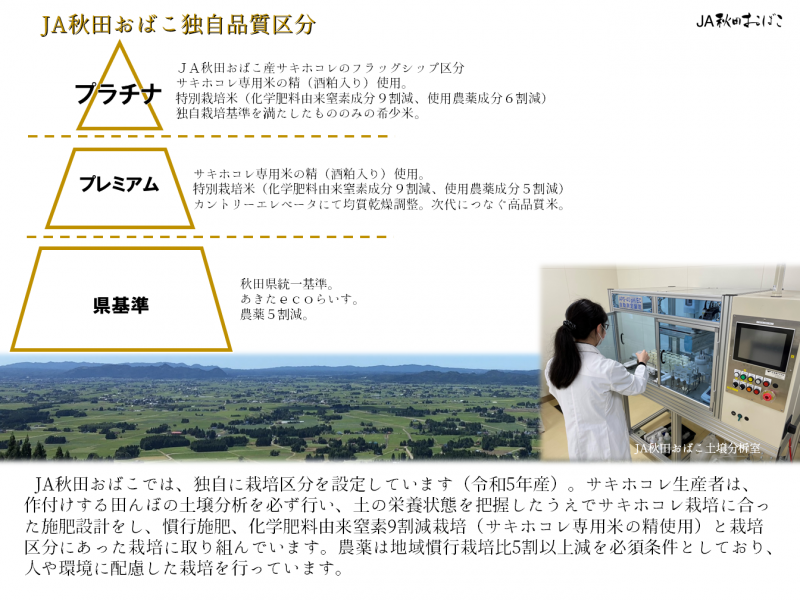 JA秋田おばこ独自品質区分

JA秋田おばこ

プラチナ

ＪＡ秋田おばこ産サキホコレのフラッグシップ区分
サキホコレ専用米の精（酒粕入り）使用。
特別栽培米（化学肥料由来窒素成分９割減、使用農薬成分６割減）
独自栽培基準を満たしたもののみの希少米。

プレミアム

サキホコレ専用米の精（酒粕入り）使用。
特別栽培米（化学肥料由来窒素成分９割減、使用農薬成分５割減）
カントリーエレベータにて均質乾燥調整。次代につなぐ高品質米。

県基準

秋田県統一基準。
あきたｅｃｏらいす。
農薬５割減。

JA秋田おばこ土壌分析室

JA秋田おばこでは、独自に栽培区分を設定しています（令和5年産）。サキホコレ生産者は、作付けする田んぼの土壌分析を必ず行い、土の栄養状態を把握したうえでサキホコレ栽培に合った施肥設計をし、慣行施肥、化学肥料由来窒素9割減栽培（サキホコレ専用米の精使用）と栽培区分にあった栽培に取り組んでいます。農薬は地域慣行栽培比5割以上減を必須条件としており、人や環境に配慮した栽培を行っています。